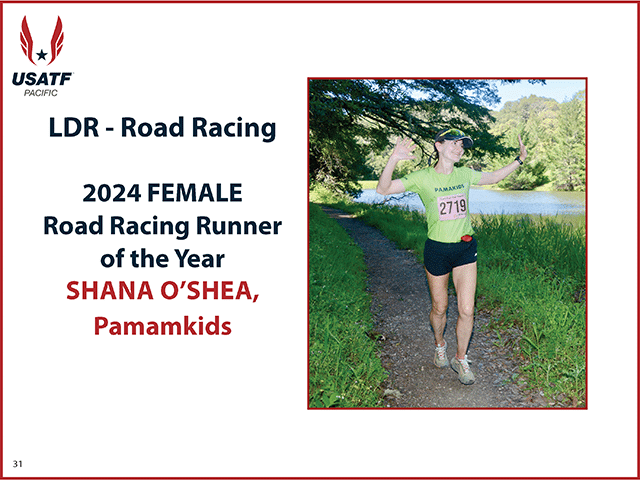 USATF
PACIFIC

LDR - Road Racing

2024 FEMALE
Road Racing Runner
of the Year
SHANA O'SHEA,
Pamamkids

PAMAKIDS
2719

31